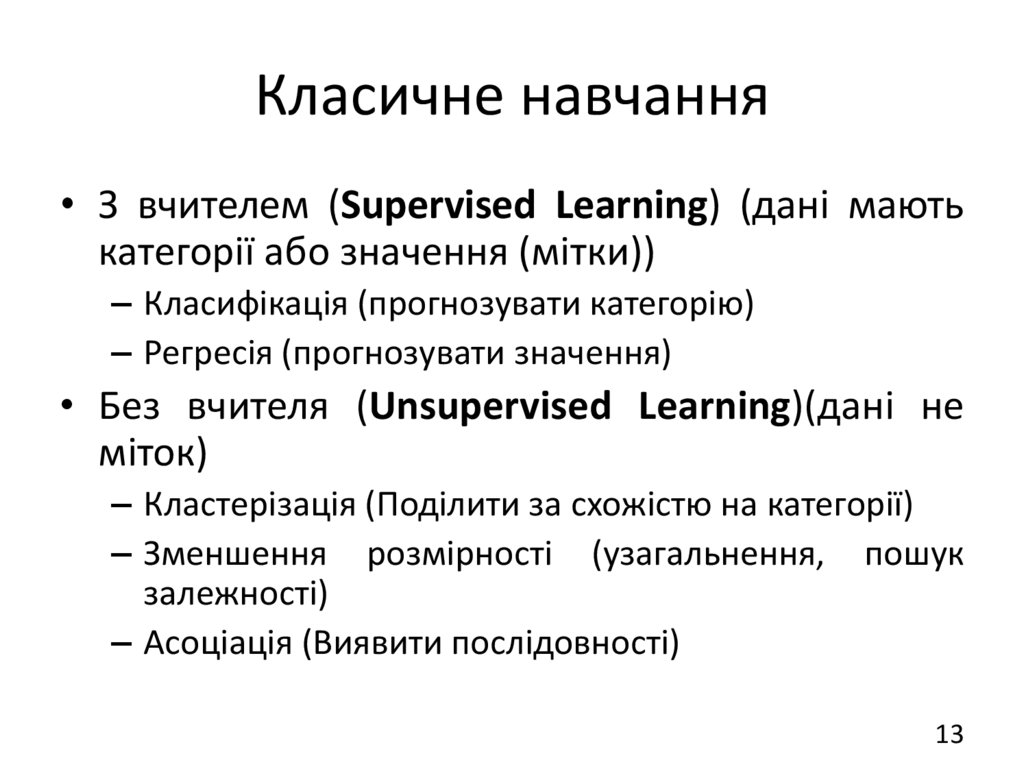 Класичне навчання

• З вчителем (Supervised Learning) (дані мають категорії або значення (мітки))
– Класифікація (прогнозувати категорію)
– Регресія (прогнозувати значення)
• Без вчителя (Unsupervised Learning)(дані не міток)
– Кластерізація (Поділити за схожістю на категорії)
– Зменшення розмірності (узагальнення, пошук залежності)
– Асоціація (Виявити послідовності)

13